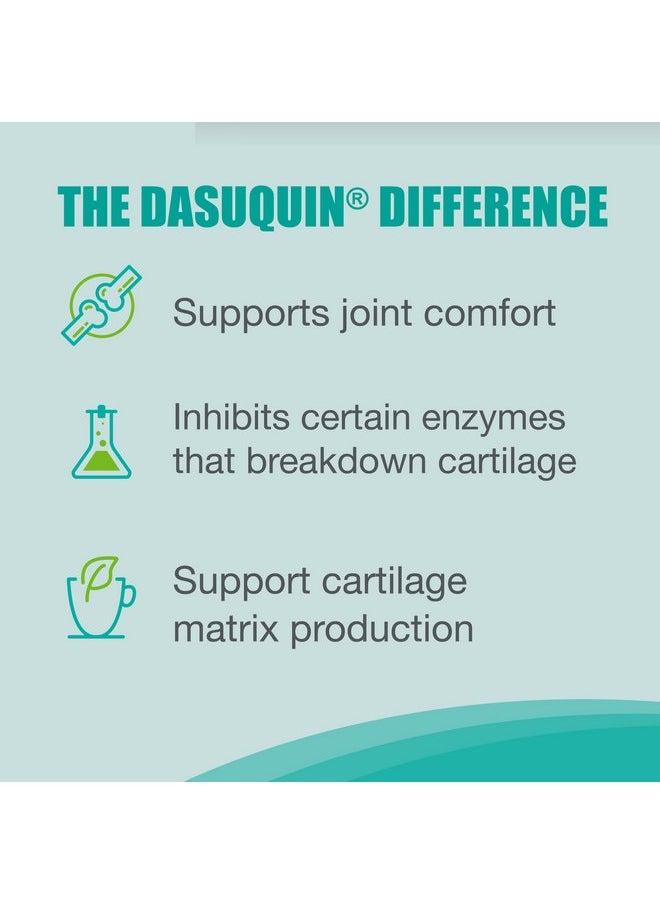 THE DASUQUIN® DIFFERENCE

Supports joint comfort

Inhibits certain enzymes that breakdown cartilage

Support cartilage matrix production